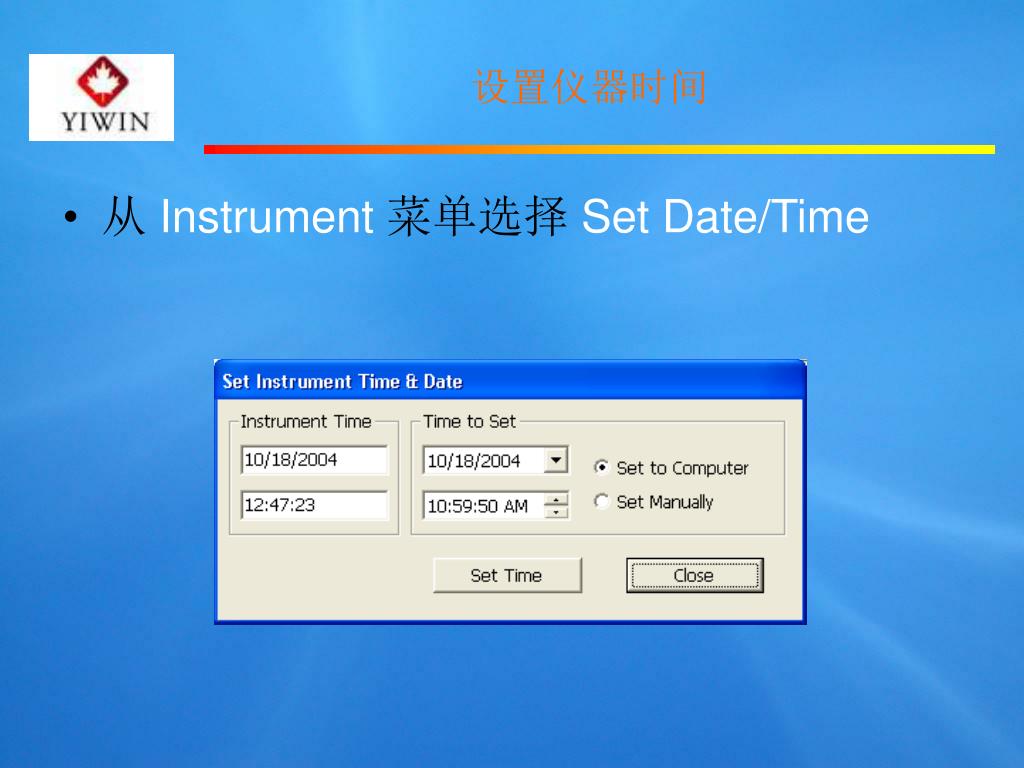 YIWIN

设置仪器时间

• 从 Instrument 菜单选择 Set Date/Time

Set Instrument Time & Date

Instrument Time

10/18/2004

12:47:23

Time to Set

10/18/2004

10:59:50 AM

Set to Computer

Set Manually

Set Time

Close